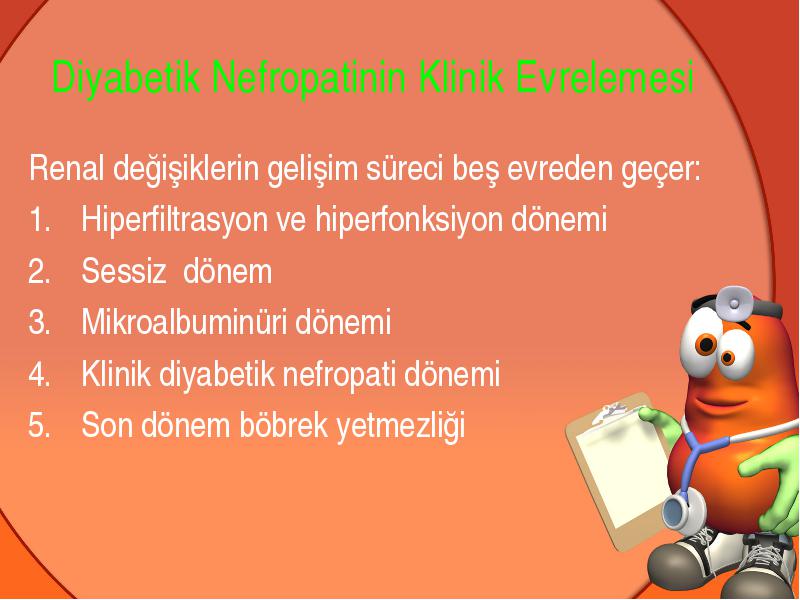 Diyabetik Nefropatinin Klinik Evrelemesi

Renal değişiklerin gelişim süreci beş evreden geçer:

1. Hiperfiltrasyon ve hiperfonksiyon dönemi
2. Sessiz dönem
3. Mikroalbuminüri dönemi
4. Klinik diyabetik nefropati dönemi
5. Son dönem böbrek yetmezliği